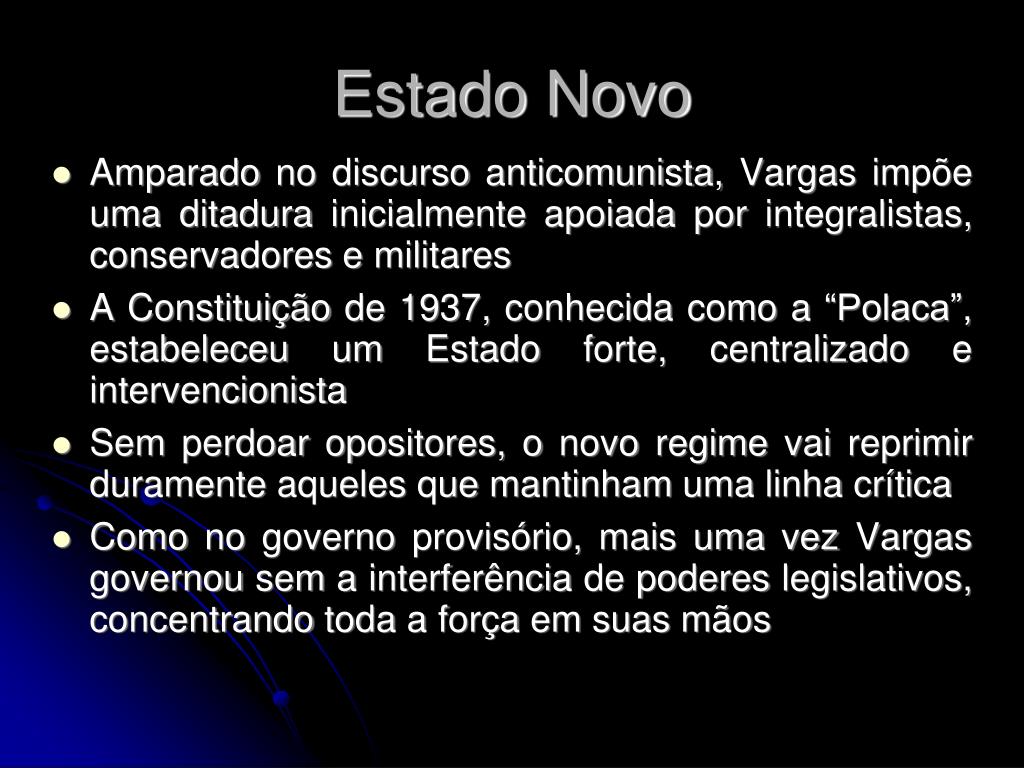 Estado Novo

- Amparado no discurso anticomunista, Vargas impõe uma ditadura inicialmente apoiada por integralistas, conservadores e militares
- A Constituição de 1937, conhecida como a “Polaca”, estabeleceu um Estado forte, centralizado e intervencionista
- Sem perdoar opositores, o novo regime vai reprimir duramente aqueles que mantinham uma linha crítica
- Como no governo provisório, mais uma vez Vargas governou sem a interferência de poderes legislativos, concentrando toda a força em suas mãos